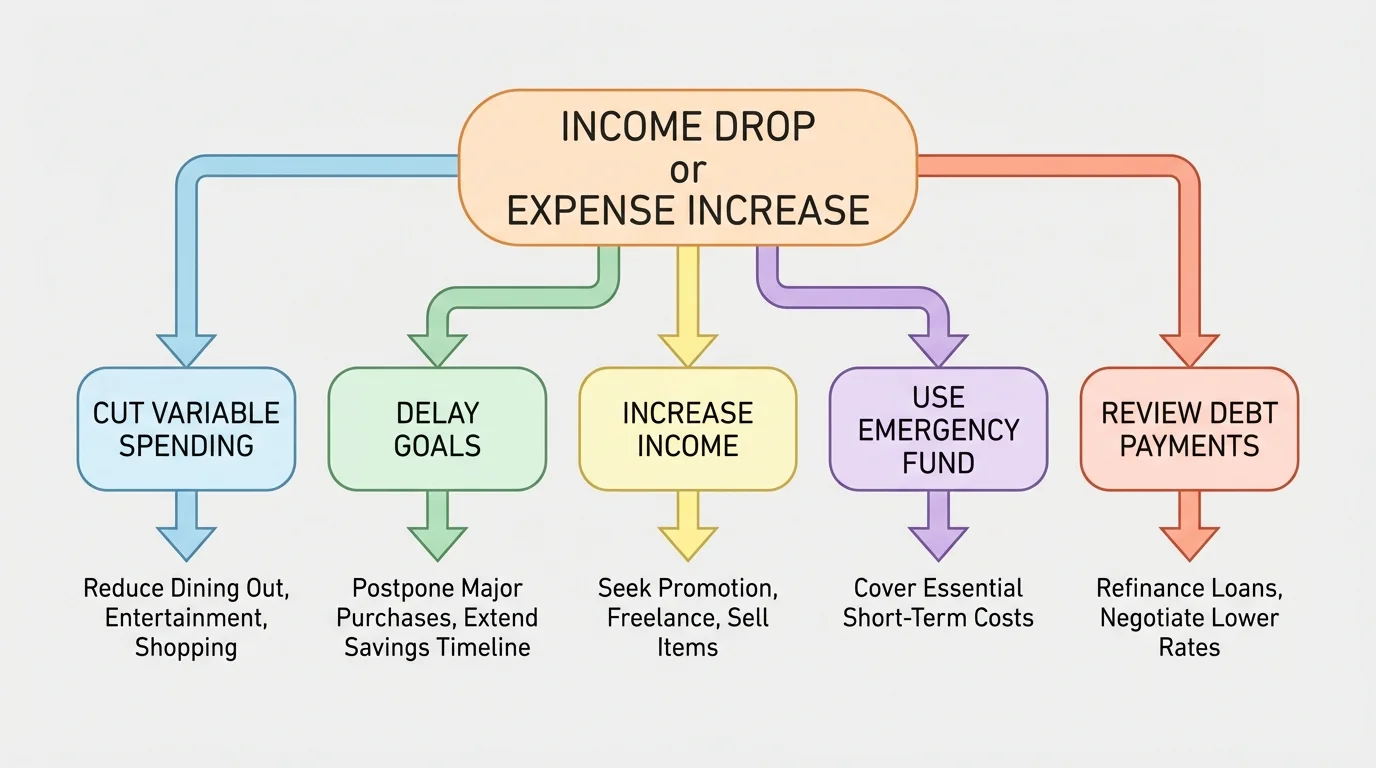 INCOME DROP
or
EXPENSE INCREASE

CUT VARIABLE SPENDING

Reduce Dining Out, Entertainment, Shopping

DELAY GOALS

Postpone Major Purchases, Extend Savings Timeline

INCREASE INCOME

Seek Promotion, Freelance, Sell Items

USE EMERGENCY FUND

Cover Essential Short-Term Costs

REVIEW DEBT PAYMENTS

Refinance Loans, Negotiate Lower Rates